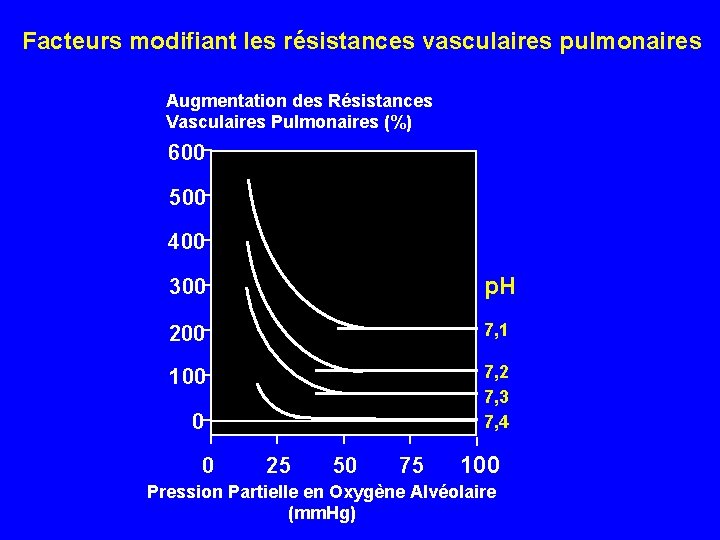 Facteurs modifiant les résistances vasculaires pulmonaires

Augmentation des Résistances Vasculaires Pulmonaires (%)

600
500
400
300
200
100
0

pH
7,1
7,2
7,3
7,4

0 25 50 75 100

Pression Partielle en Oxygène Alvéolaire (mmHg)